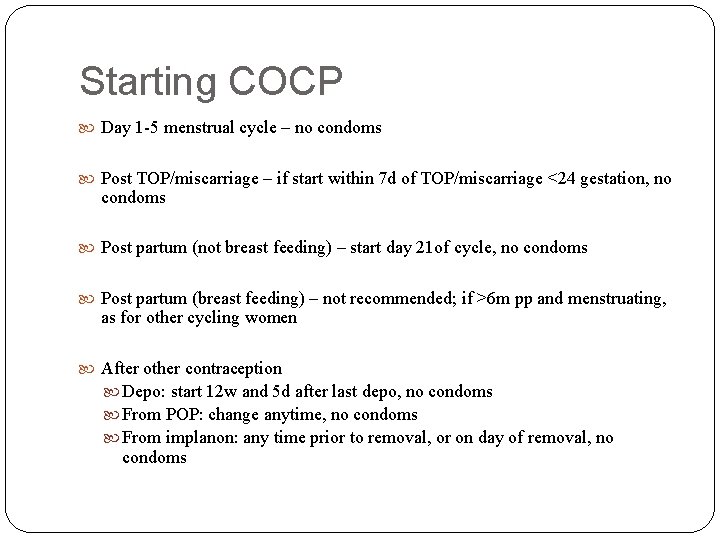 Starting COCP

Day 1-5 menstrual cycle – no condoms

Post TOP/miscarriage – if start within 7d of TOP/miscarriage <24 gestation, no condoms

Post partum (not breast feeding) – start day 21of cycle, no condoms

Post partum (breast feeding) – not recommended; if >6m pp and menstruating, as for other cycling women

After other contraception
Depo: start 12w and 5d after last depo, no condoms
From POP: change anytime, no condoms
From implanon: any time prior to removal, or on day of removal, no condoms